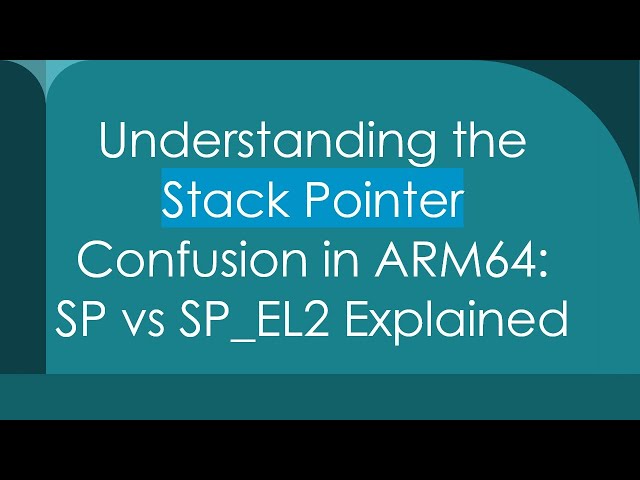 Understanding the Stack Pointer Confusion in ARM64: SP vs SP_EL2 Explained